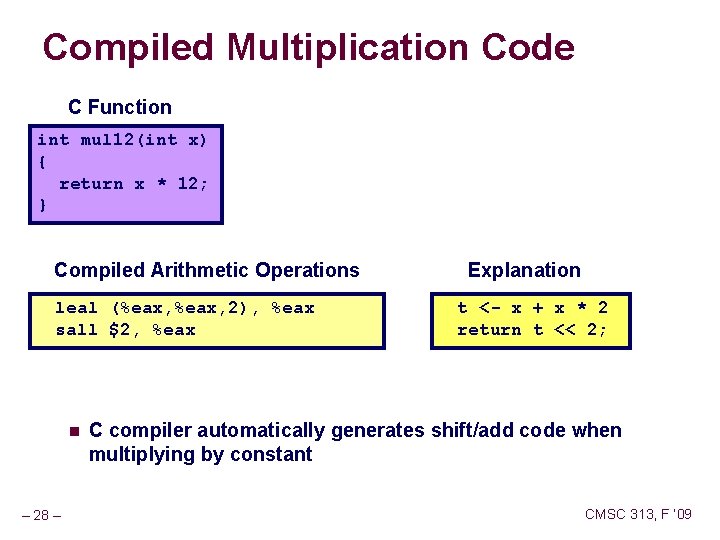 Compiled Multiplication Code

C Function

int mul12(int x)
{
  return x * 12;
}

Compiled Arithmetic Operations

leal (%eax,%eax,2), %eax
sall $2, %eax

Explanation

t <- x + x * 2
return t << 2;

C compiler automatically generates shift/add code when multiplying by constant

– 28 –

CMSC 313, F '09